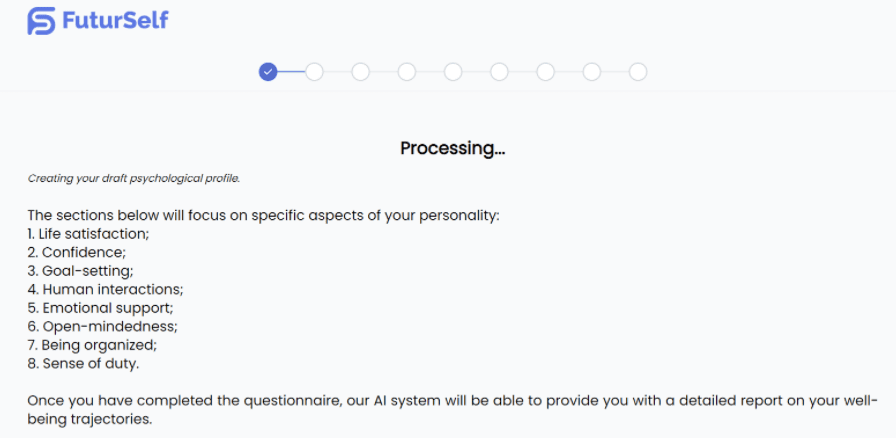 FuturSelf

Processing...

Creating your draft psychological profile.

The sections below will focus on specific aspects of your personality:
1. Life satisfaction;
2. Confidence;
3. Goal-setting;
4. Human interactions;
5. Emotional support;
6. Open-mindedness;
7. Being organized;
8. Sense of duty.

Once you have completed the questionnaire, our AI system will be able to provide you with a detailed report on your well-being trajectories.